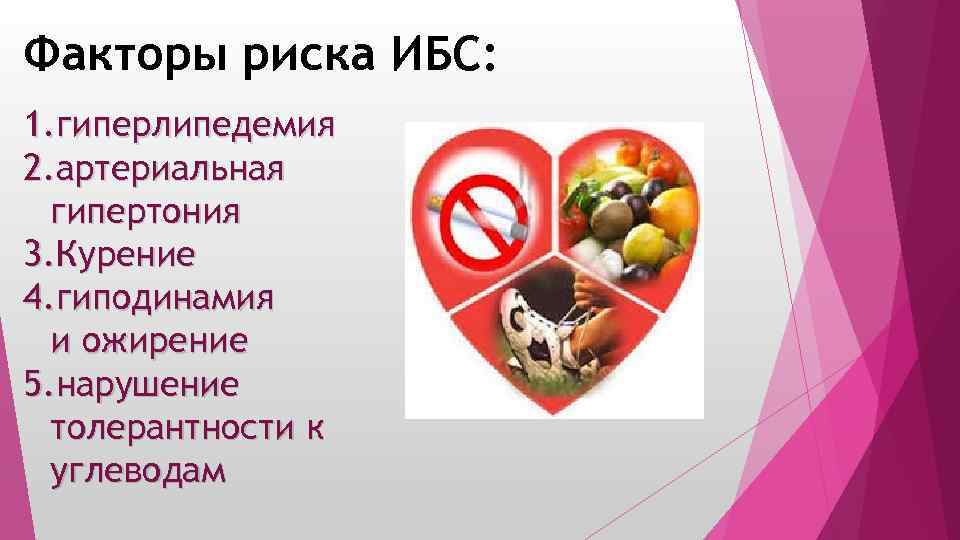 Факторы риска ИБС:

1.гиперлипедемия
2.артериальная гипертония
3.Курение
4.гиподинамия и ожирение
5.нарушение толерантности к углеводам